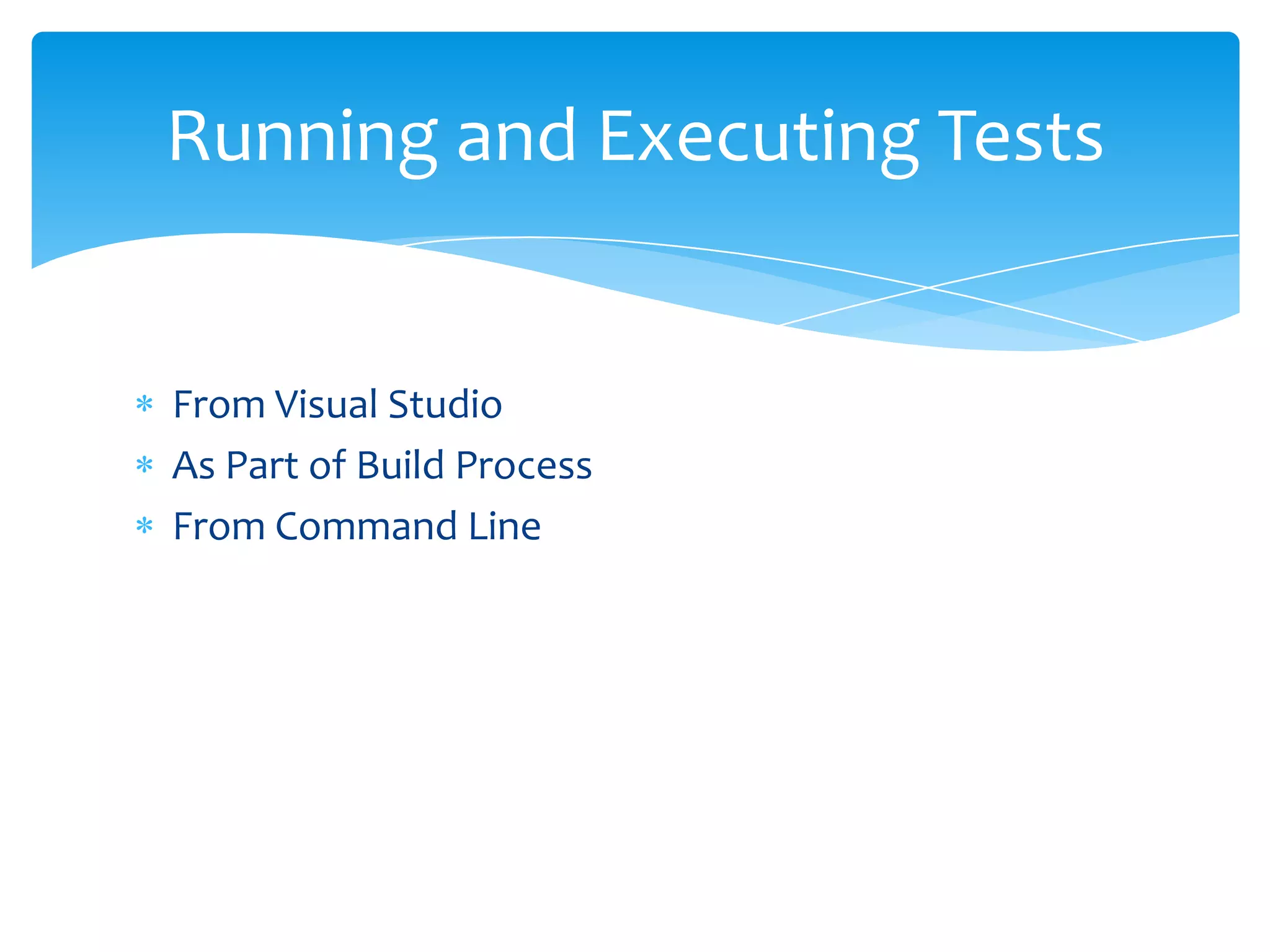 Running and Executing Tests

* From Visual Studio
* As Part of Build Process
* From Command Line